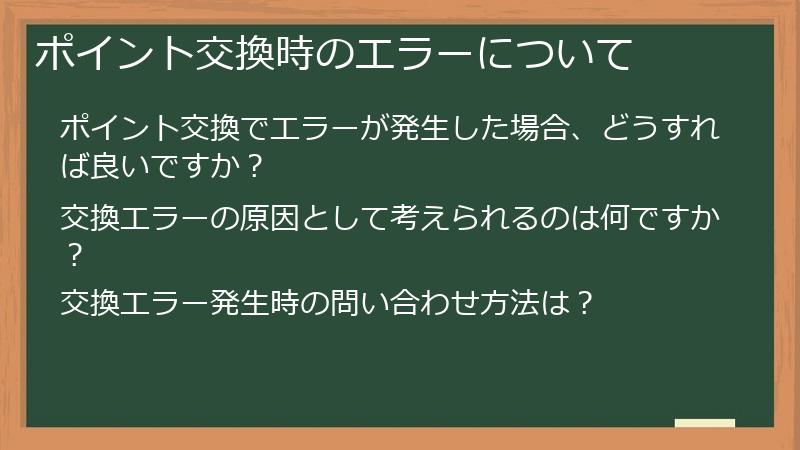 ポイント交換時のエラーについて

ポイント交換でエラーが発生した場合、どうすれば良いですか？

交換エラーの原因として考えられるのは何ですか？

交換エラー発生時の問い合わせ方法は？